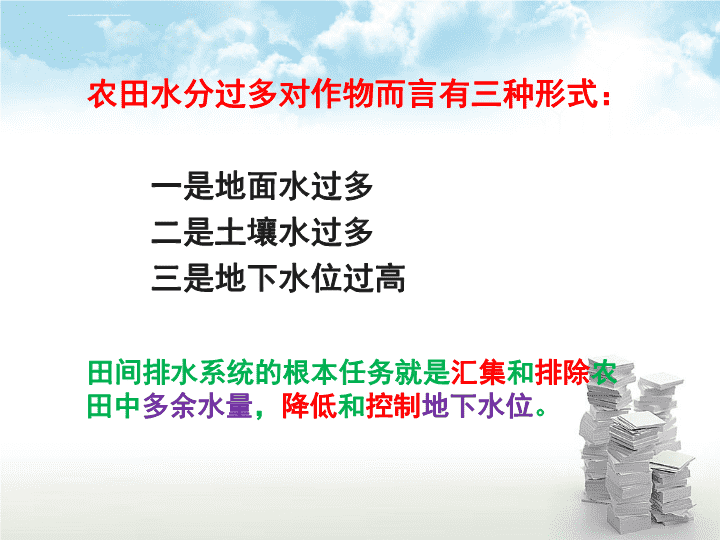 农田水分过多对作物而言有三种形式：

一是地面水过多
二是土壤水过多
三是地下水位过高

田间排水系统的根本任务就是汇集和排除农田中多余水量，降低和控制地下水位。